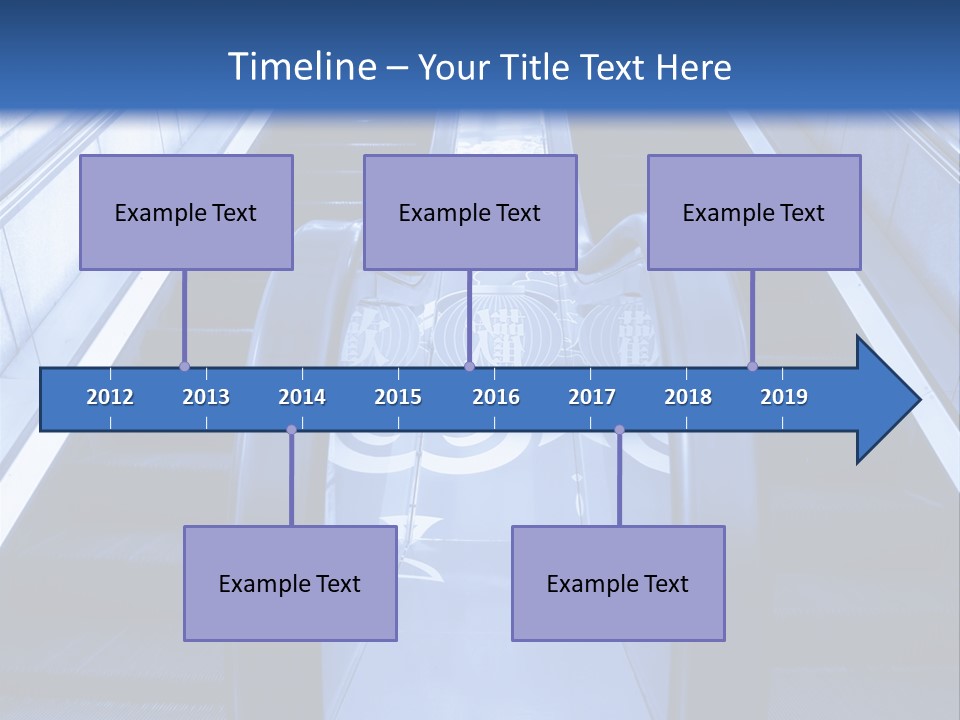 Timeline – Your Title Text Here

Example Text

Example Text

Example Text

2012 2013 2014 2015 2016 2017 2018 2019

Example Text

Example Text